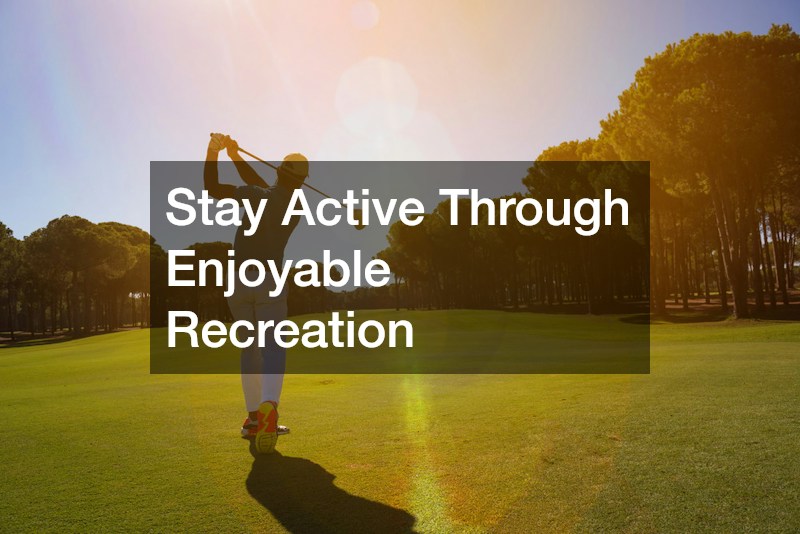 Stay Active Through Enjoyable Recreation